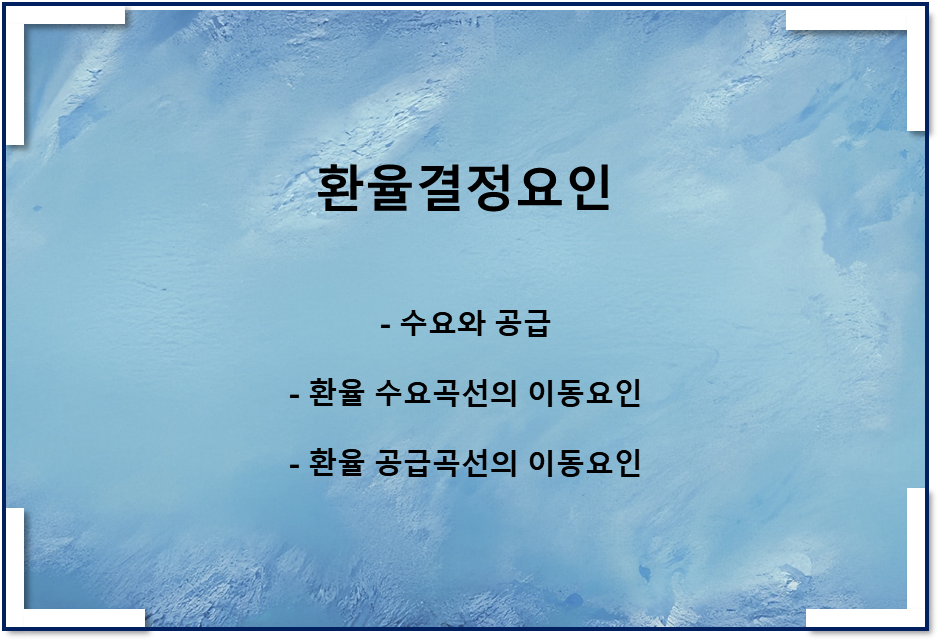 환율결정요인

- 수요와 공급

- 환율 수요곡선의 이동요인

- 환율 공급곡선의 이동요인